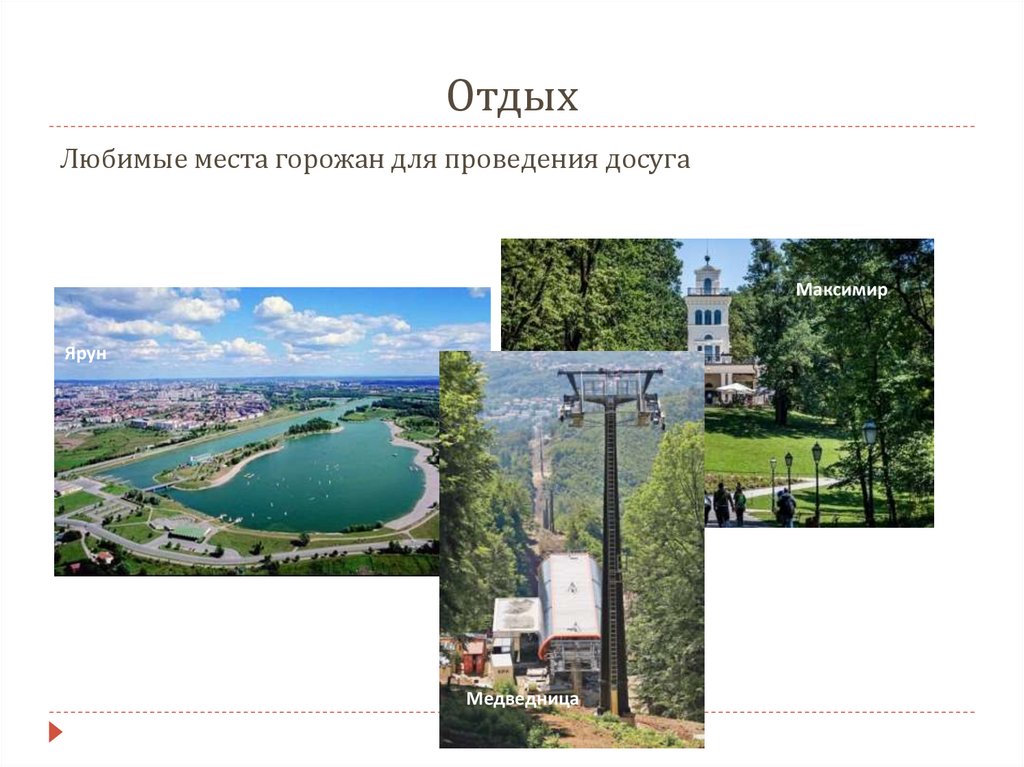 Отдых

Любимые места горожан для проведения досуга

Ярун

Максимир

Медведница